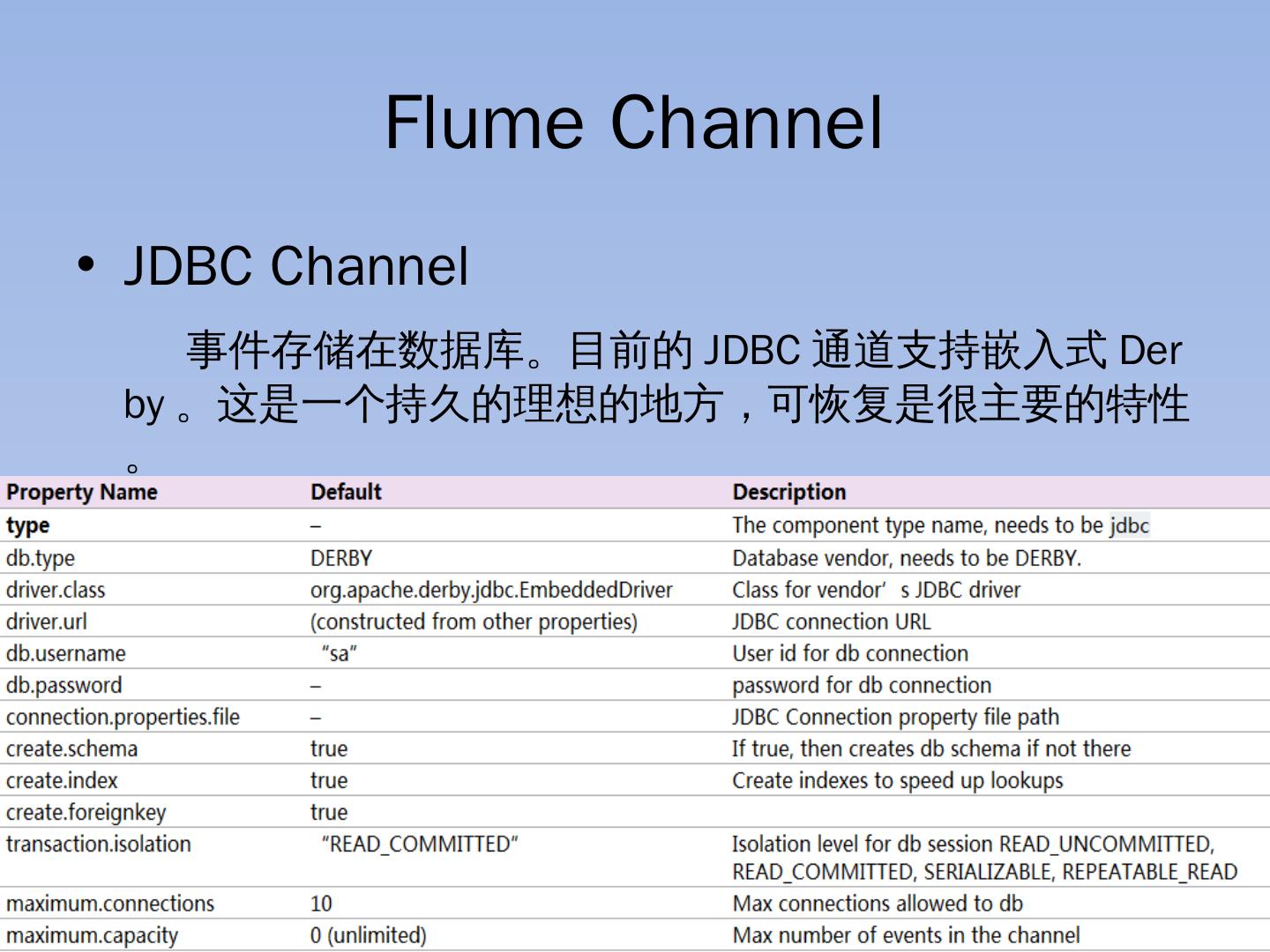 Flume Channel

• JDBC Channel

事件存储在数据库。目前的 JDBC 通道支持嵌入式 Derby 。这是一个持久的理想的地方，可恢复是很主要的特性。

| Property Name | Default | Description |
|---|---|---|
| type | – | The component type name, needs to be jdbc |
| db.type | DERBY | Database vendor, needs to be DERBY. |
| driver.class | org.apache.derby.jdbc.EmbeddedDriver | Class for vendor’ s JDBC driver |
| driver.url | (constructed from other properties) | JDBC connection URL |
| db.username | “sa” | User id for db connection |
| db.password | – | password for db connection |
| connection.properties.file | – | JDBC Connection property file path |
| create.schema | true | If true, then creates db schema if not there |
| create.index | true | Create indexes to speed up lookups |
| create.foreignkey | true | |
| transaction.isolation | “READ_COMMITTED” | Isolation level for db session READ_UNCOMMITTED, READ_COMMITTED, SERIALIZABLE, REPEATABLE_READ |
| maximum.connections | 10 | Max connections allowed to db |
| maximum.capacity | 0 (unlimited) | Max number of events in the channel |